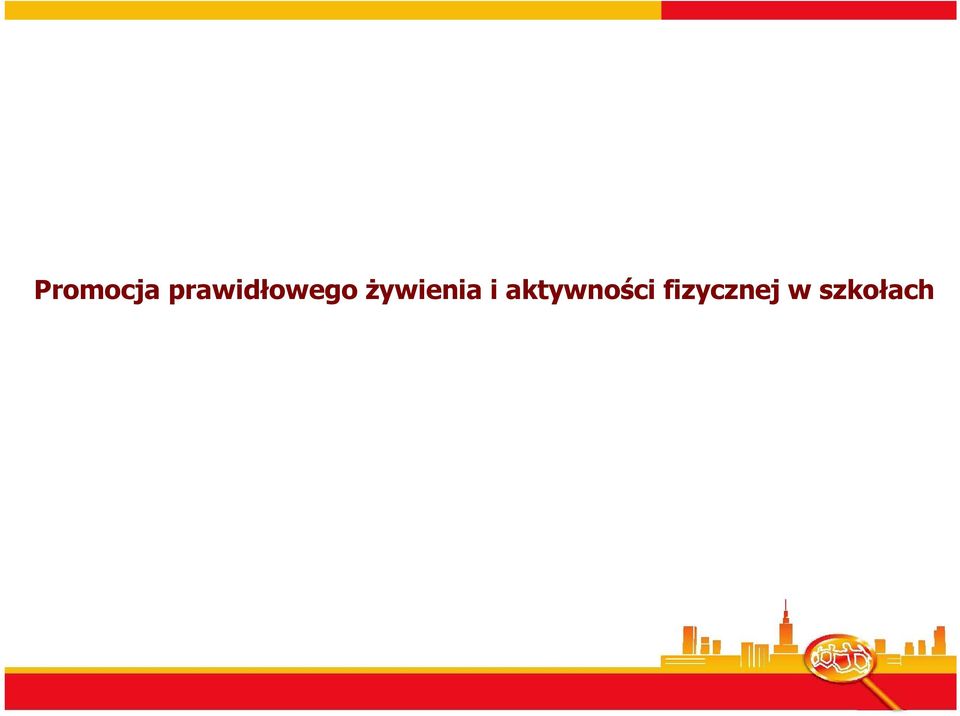 Promocja prawidłowego żywienia i aktywności fizycznej w szkołach